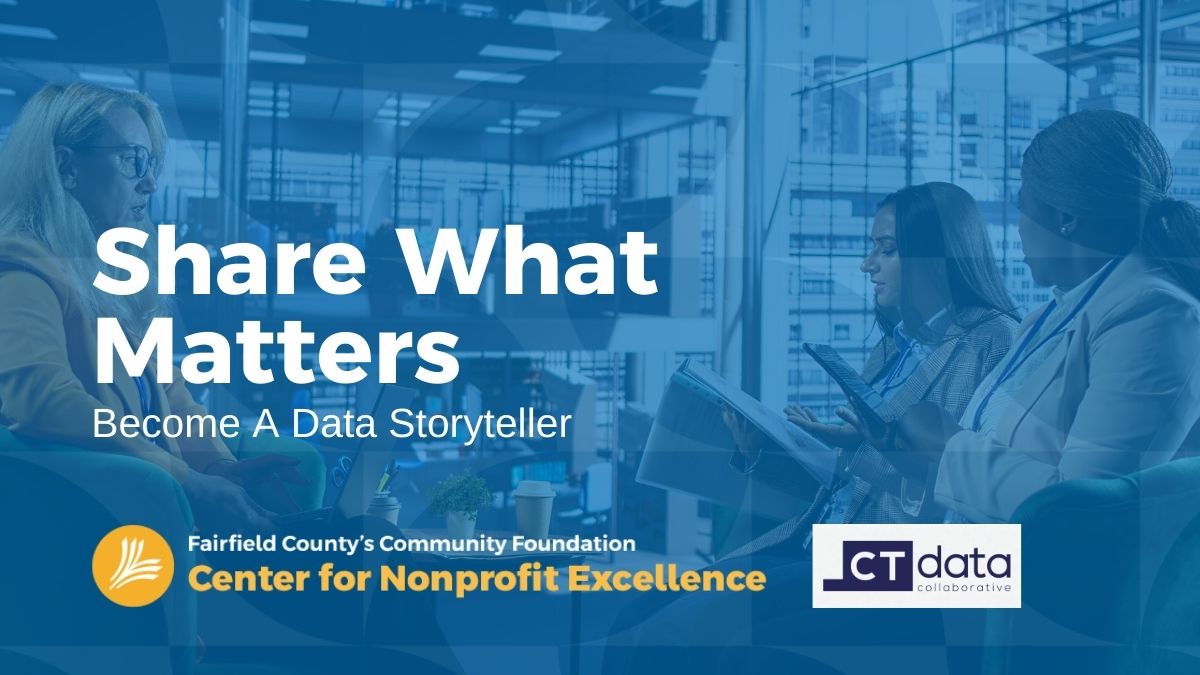 Share What Matters
Become A Data Storyteller

Fairfield County's Community Foundation
Center for Nonprofit Excellence

CT data
collaborative